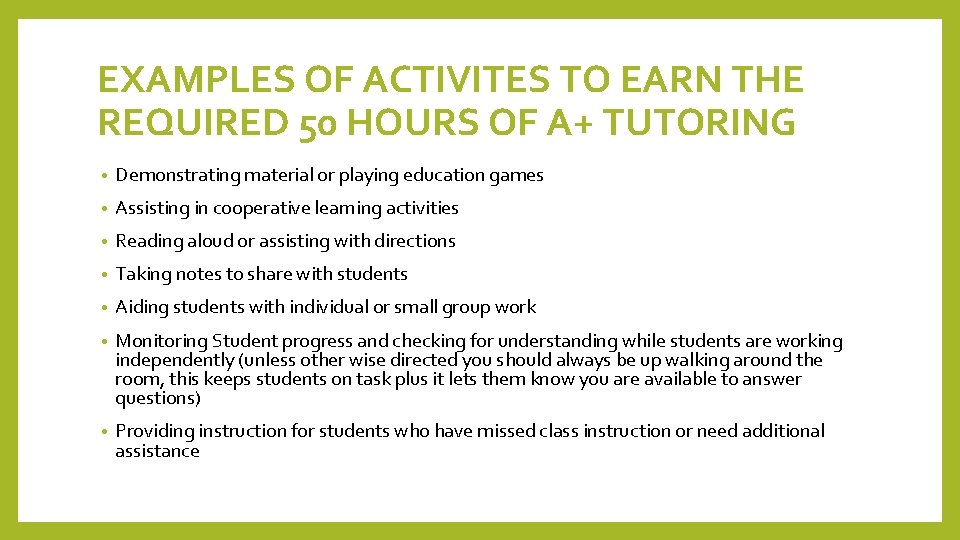 EXAMPLES OF ACTIVITES TO EARN THE REQUIRED 50 HOURS OF A+ TUTORING

• Demonstrating material or playing education games

• Assisting in cooperative learning activities

• Reading aloud or assisting with directions

• Taking notes to share with students

• Aiding students with individual or small group work

• Monitoring Student progress and checking for understanding while students are working independently (unless other wise directed you should always be up walking around the room, this keeps students on task plus it lets them know you are available to answer questions)

• Providing instruction for students who have missed class instruction or need additional assistance